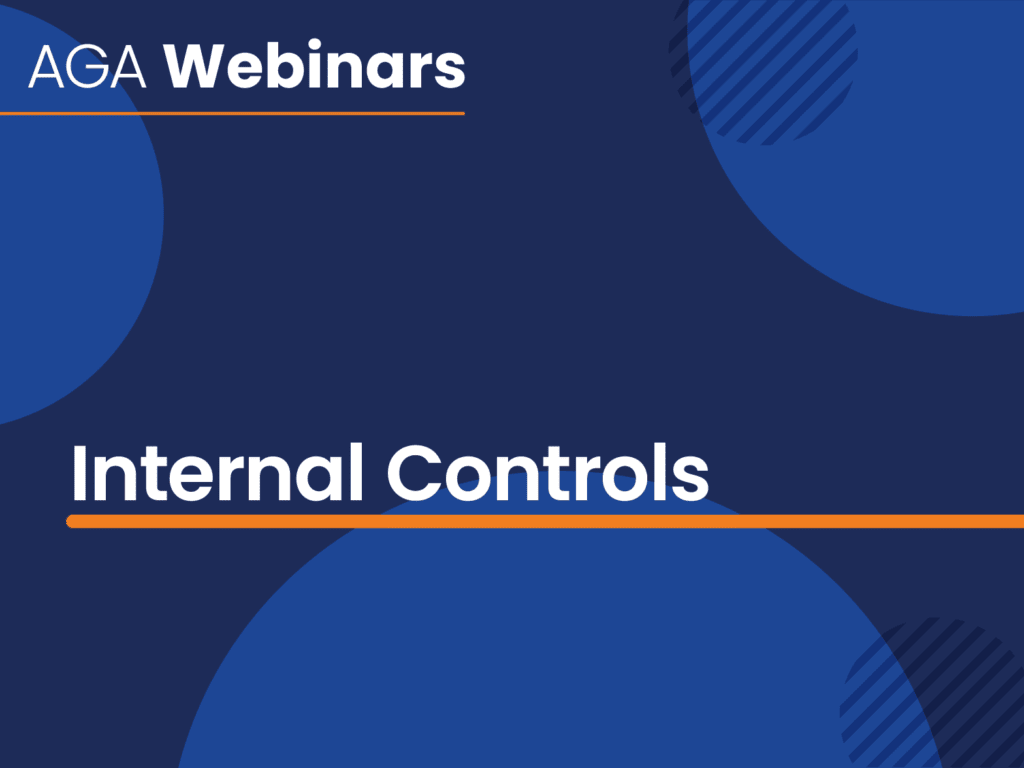 AGA Webinars

Internal Controls